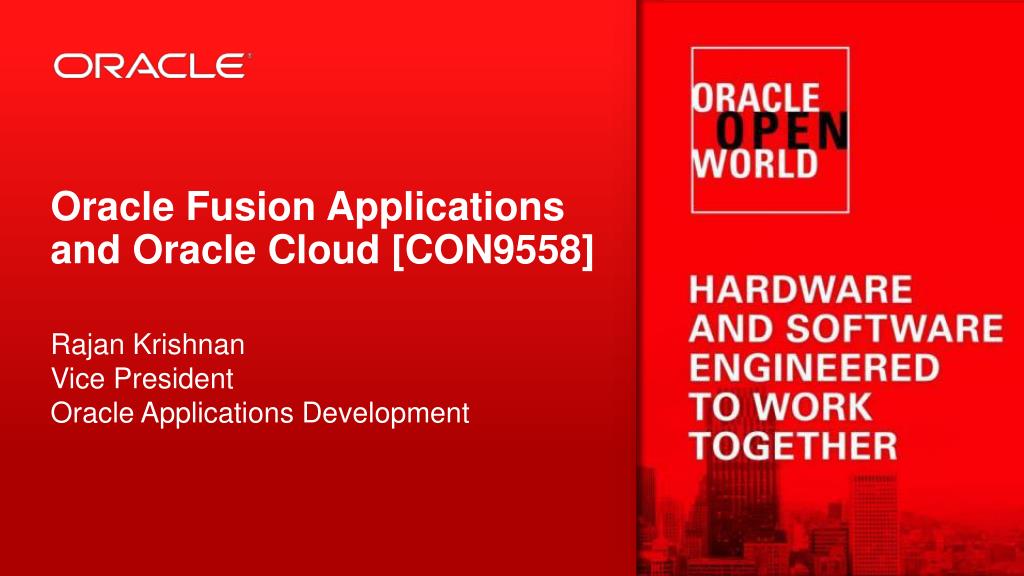 ORACLE

Oracle Fusion Applications and Oracle Cloud [CON9558]

Rajan Krishnan
Vice President
Oracle Applications Development

ORACLE
OPEN
WORLD

HARDWARE AND SOFTWARE ENGINEERED TO WORK TOGETHER